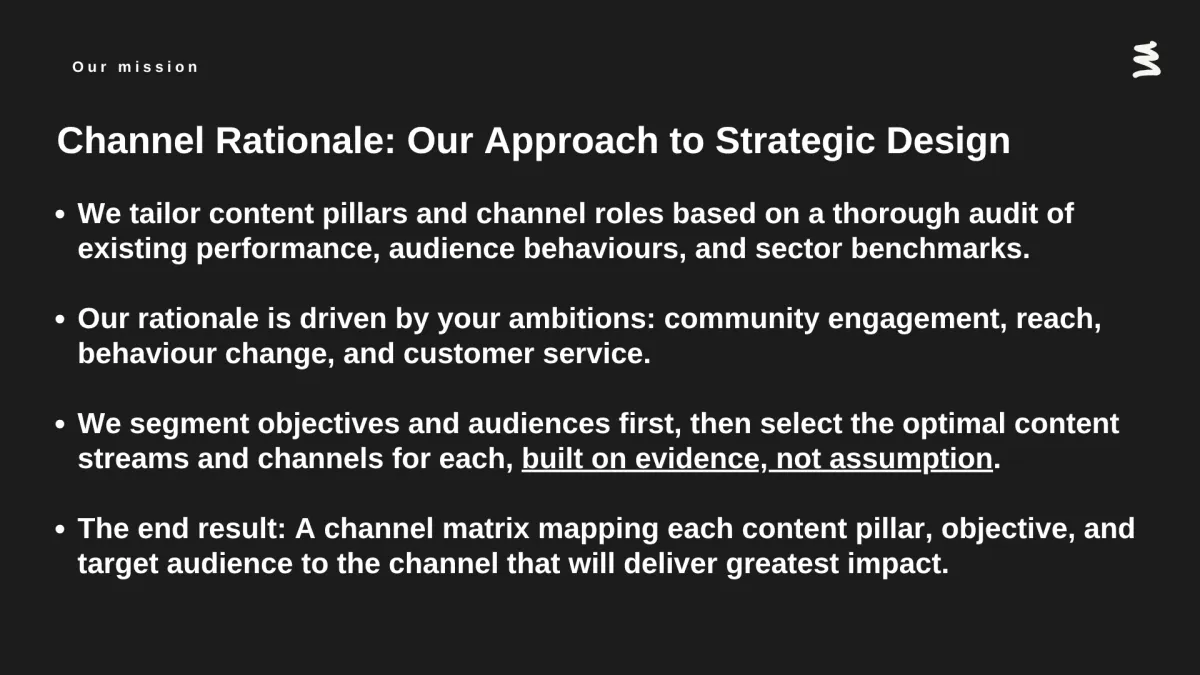 Our mission

Channel Rationale: Our Approach to Strategic Design

• We tailor content pillars and channel roles based on a thorough audit of existing performance, audience behaviours, and sector benchmarks.

• Our rationale is driven by your ambitions: community engagement, reach, behaviour change, and customer service.

• We segment objectives and audiences first, then select the optimal content streams and channels for each, built on evidence, not assumption.

• The end result: A channel matrix mapping each content pillar, objective, and target audience to the channel that will deliver greatest impact.